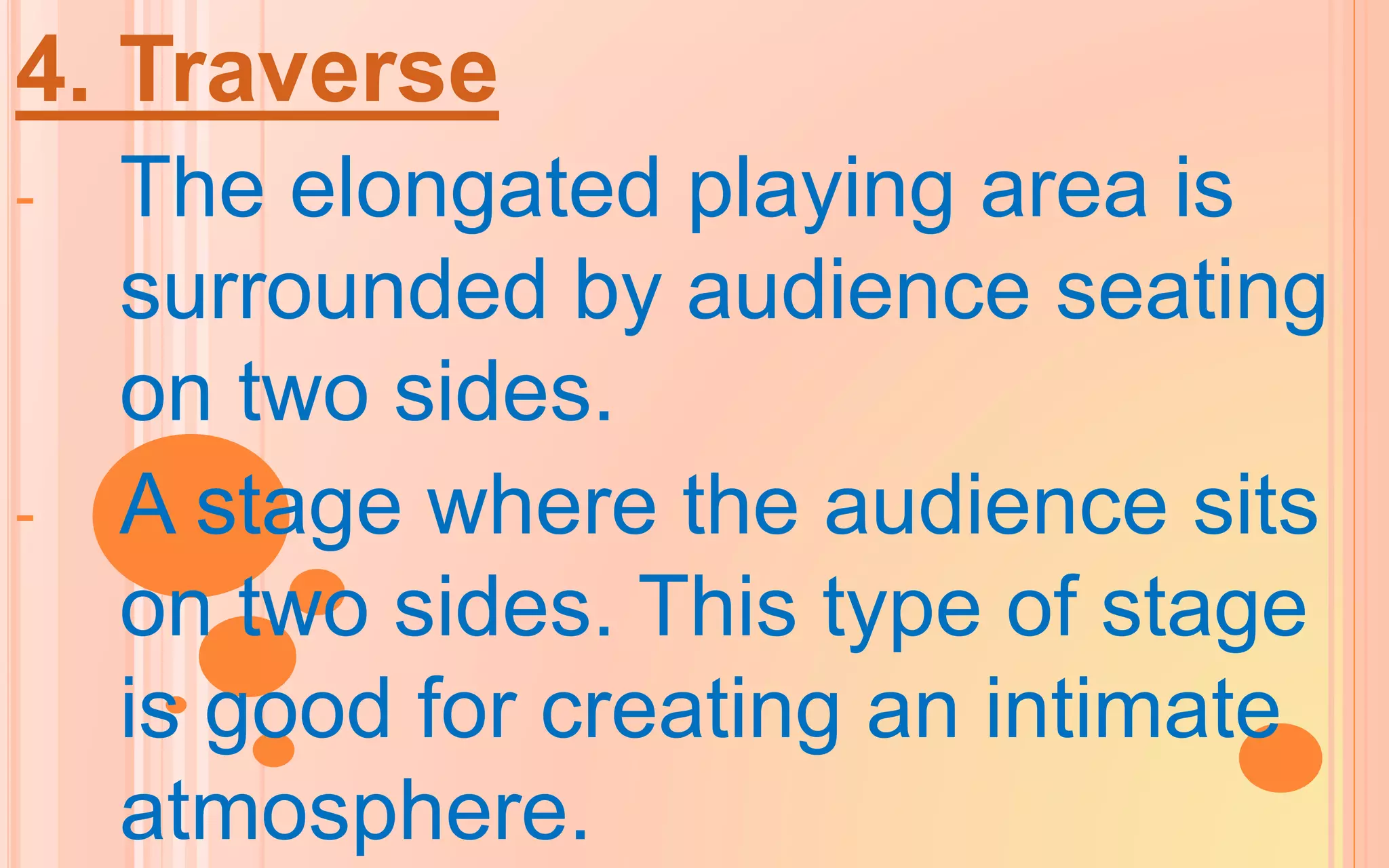 4. Traverse

- The elongated playing area is surrounded by audience seating on two sides.

- A stage where the audience sits on two sides. This type of stage is good for creating an intimate atmosphere.